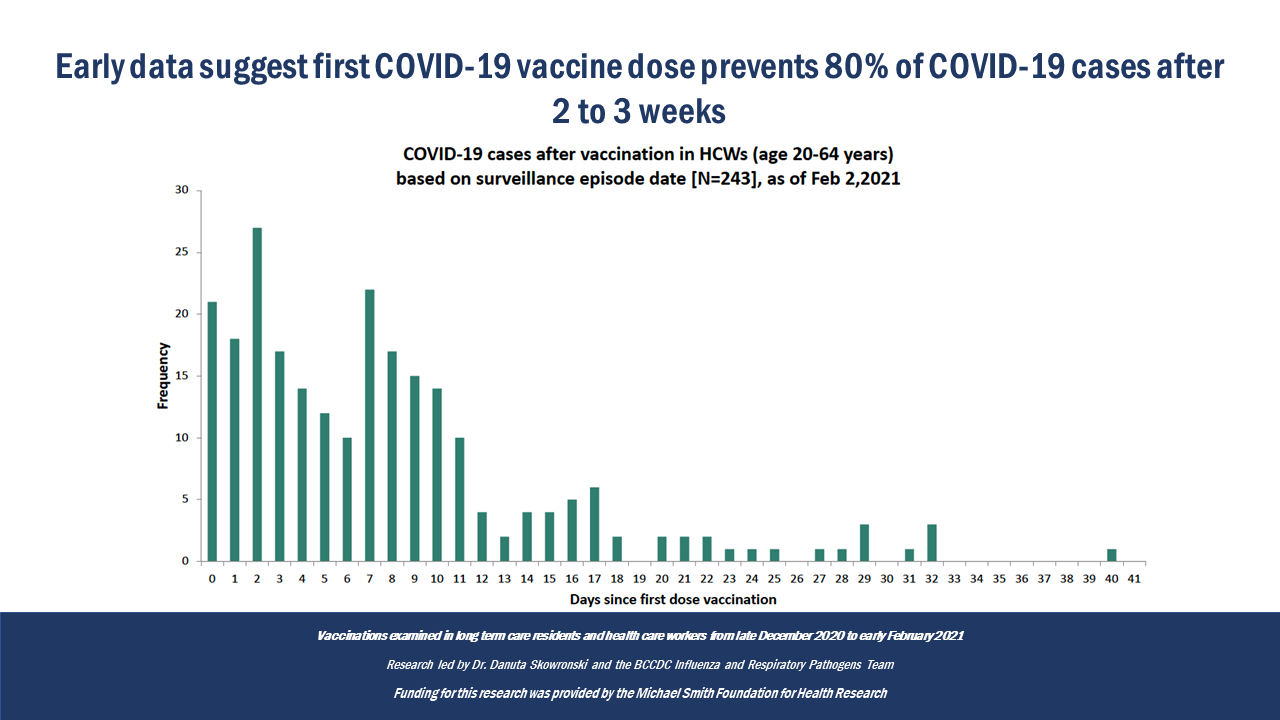 Early data suggest first COVID-19 vaccine dose prevents 80% of COVID-19 cases after 2 to 3 weeks

COVID-19 cases after vaccination in HCWs (age 20-64 years) based on surveillance episode date [N=243], as of Feb 2,2021

Frequency

30
25
20
15
10
5
0

0 1 2 3 4 5 6 7 8 9 10 11 12 13 14 15 16 17 18 19 20 21 22 23 24 25 26 27 28 29 30 31 32 33 34 35 36 37 38 39 40 41

Days since first dose vaccination

Vaccinations examined in long term care residents and health care workers from late December 2020 to early February 2021

Research led by Dr. Danuta Skowronski and the BCCDC Influenza and Respiratory Pathogens Team

Funding for this research was provided by the Michael Smith Foundation for Health Research